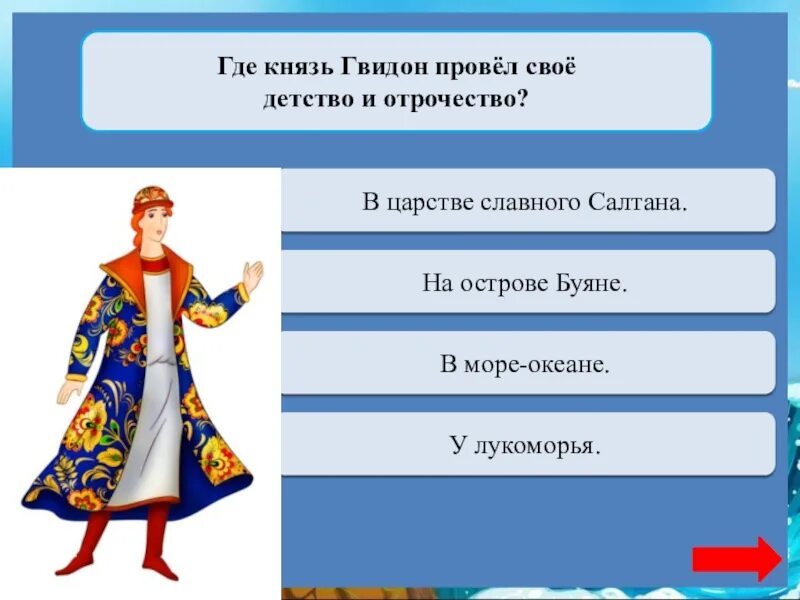 Где князь Гвидон провёл своё детство и отрочество?

В царстве славного Салтана.

На острове Буяне.

В море-океане.

У лукоморья.